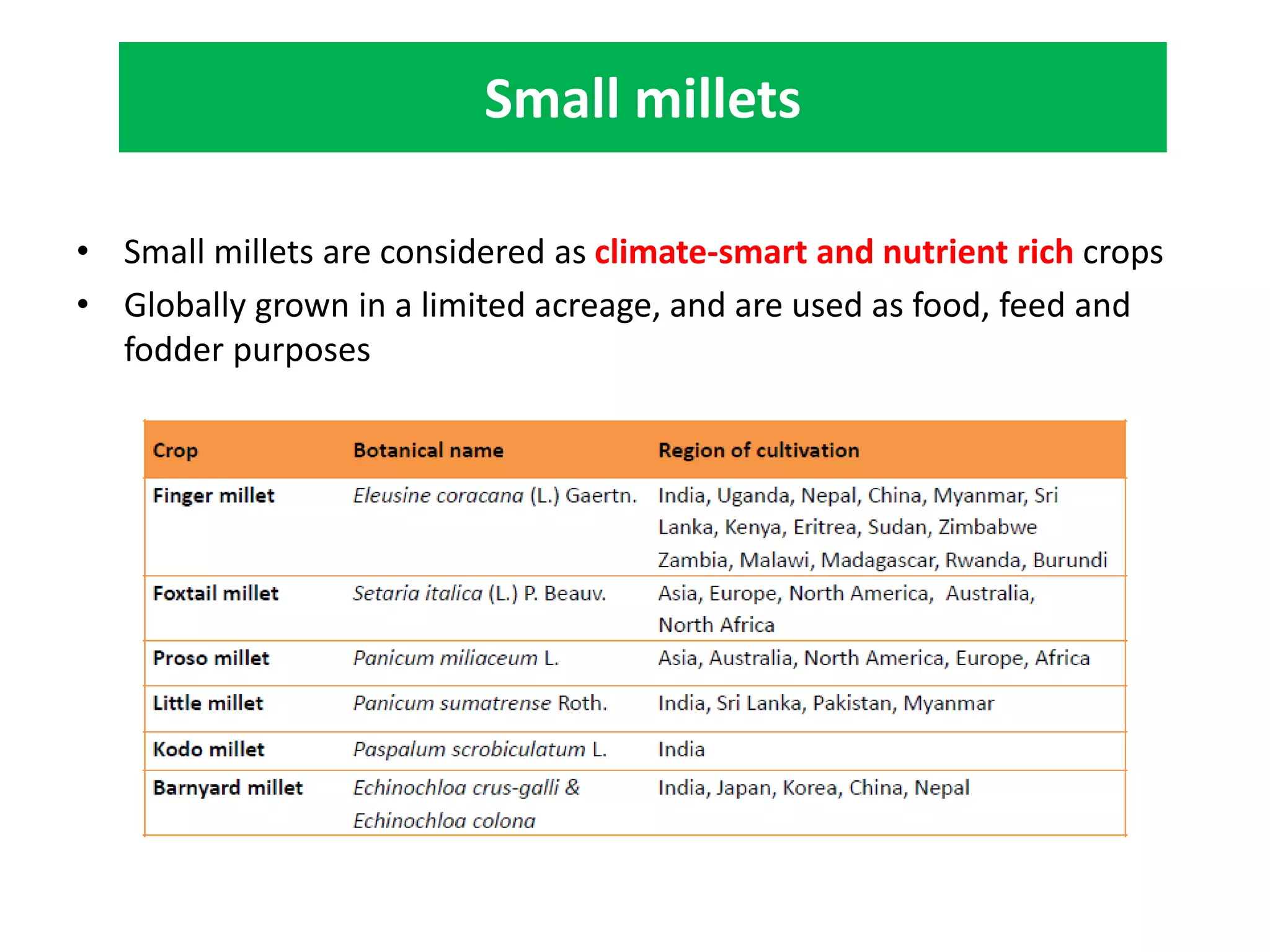 Small millets

• Small millets are considered as climate-smart and nutrient rich crops
• Globally grown in a limited acreage, and are used as food, feed and fodder purposes

| Crop | Botanical name | Region of cultivation |
|---|---|---|
| Finger millet | Eleusine coracana (L.) Gaertn. | India, Uganda, Nepal, China, Myanmar, Sri Lanka, Kenya, Eritrea, Sudan, Zimbabwe Zambia, Malawi, Madagascar, Rwanda, Burundi |
| Foxtail millet | Setaria italica (L.) P. Beauv. | Asia, Europe, North America, Australia, North Africa |
| Proso millet | Panicum miliaceum L. | Asia, Australia, North America, Europe, Africa |
| Little millet | Panicum sumatrense Roth. | India, Sri Lanka, Pakistan, Myanmar |
| Kodo millet | Paspalum scrobiculatum L. | India |
| Barnyard millet | Echinochloa crus-galli & Echinochloa colona | India, Japan, Korea, China, Nepal |